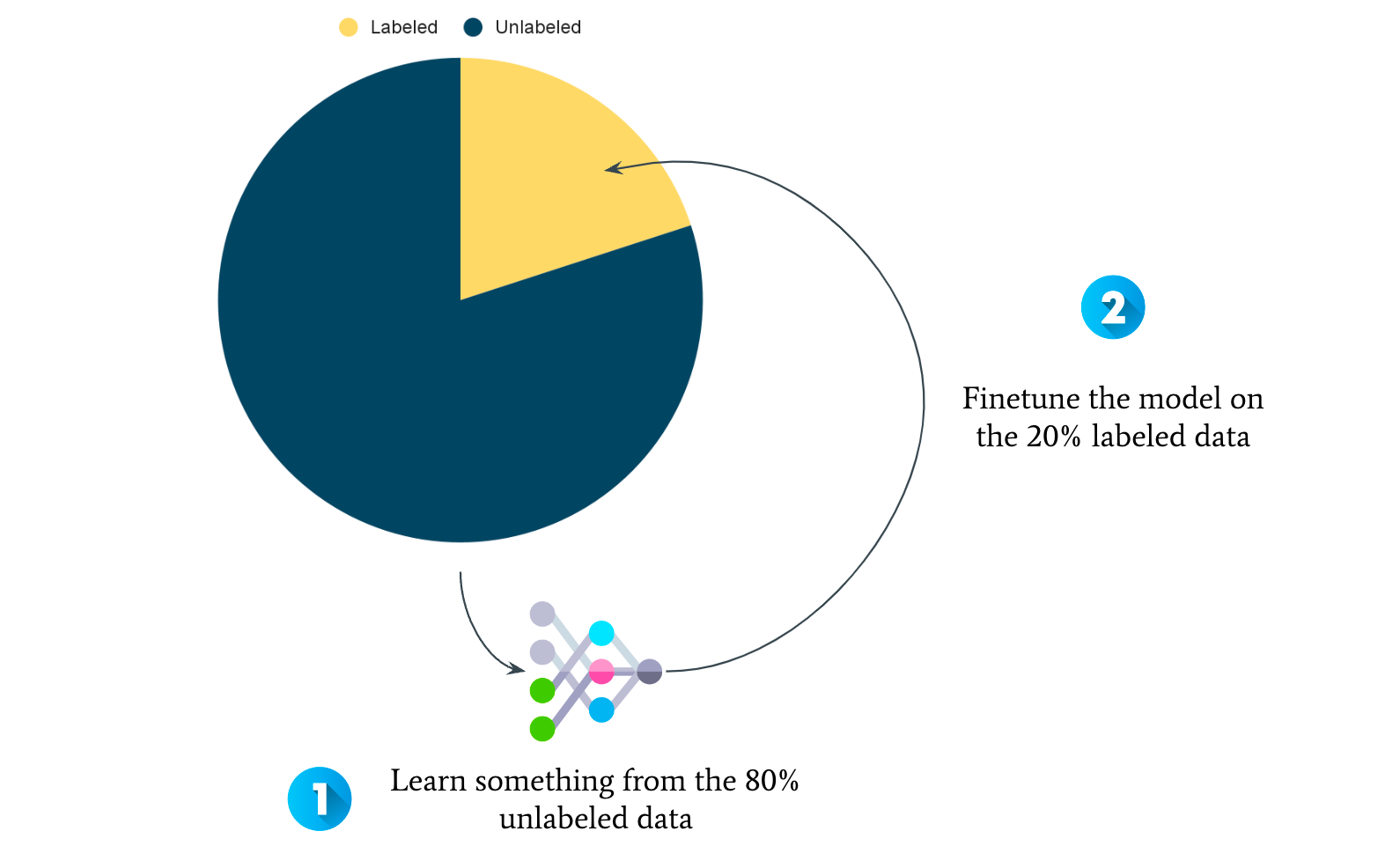 Labeled Unlabeled

2

Finetune the model on the 20% labeled data

1

Learn something from the 80% unlabeled data